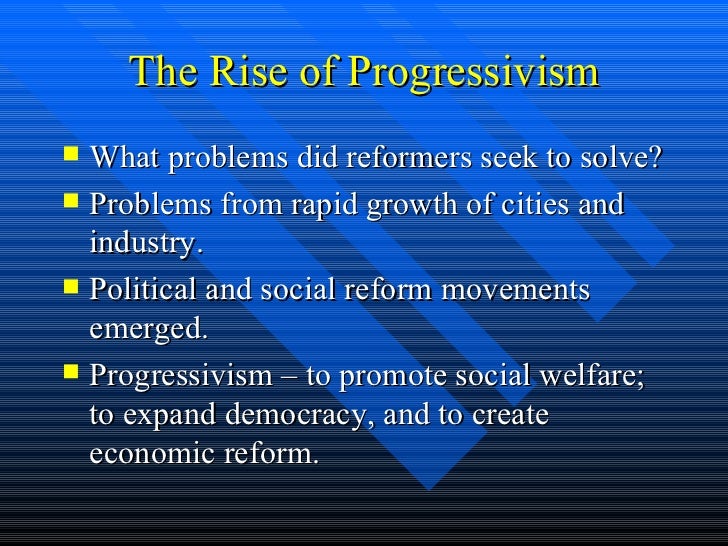 The Rise of Progressivism

- What problems did reformers seek to solve?
- Problems from rapid growth of cities and industry.
- Political and social reform movements emerged.
- Progressivism – to promote social welfare; to expand democracy, and to create economic reform.